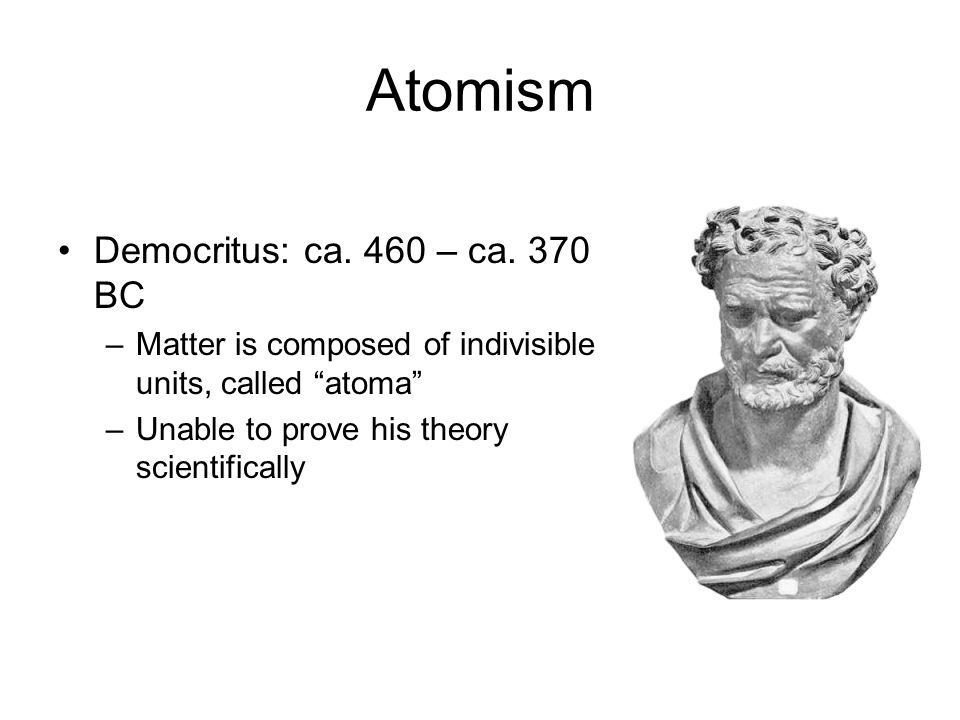 Atomism

• Democritus: ca. 460 – ca. 370 BC
  – Matter is composed of indivisible units, called “atoma”
  – Unable to prove his theory scientifically